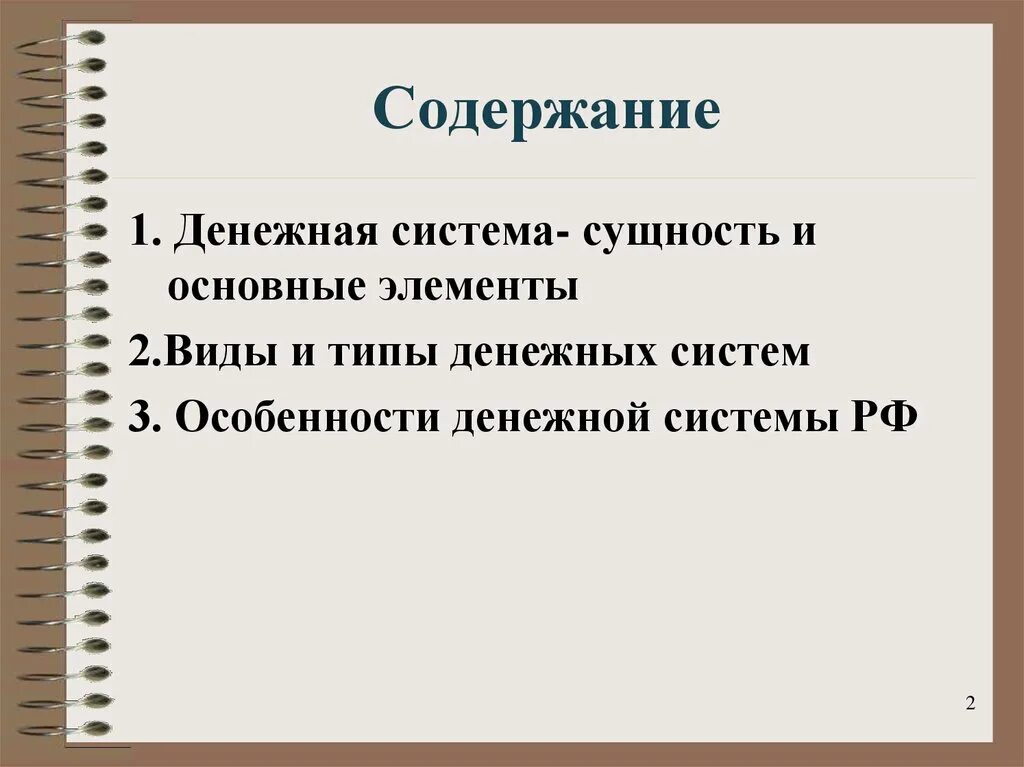 Содержание

1. Денежная система- сущность и основные элементы

2.Виды и типы денежных систем

3. Особенности денежной системы РФ

2